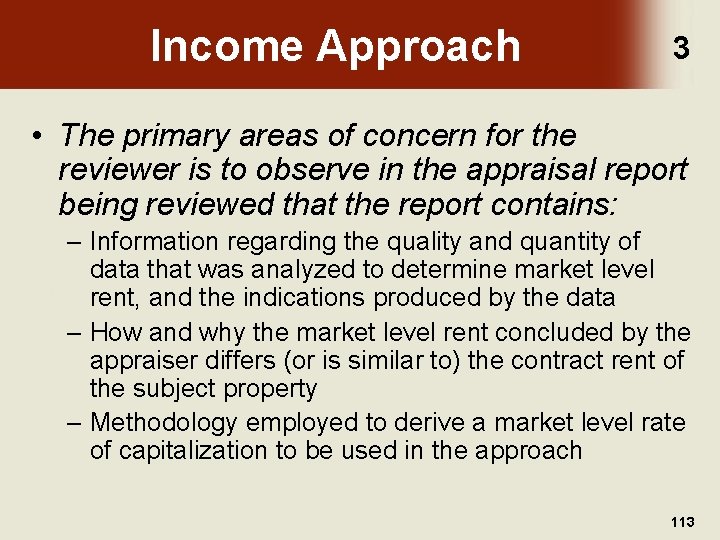 Income Approach

3

• The primary areas of concern for the reviewer is to observe in the appraisal report being reviewed that the report contains:

– Information regarding the quality and quantity of data that was analyzed to determine market level rent, and the indications produced by the data

– How and why the market level rent concluded by the appraiser differs (or is similar to) the contract rent of the subject property

– Methodology employed to derive a market level rate of capitalization to be used in the approach

113